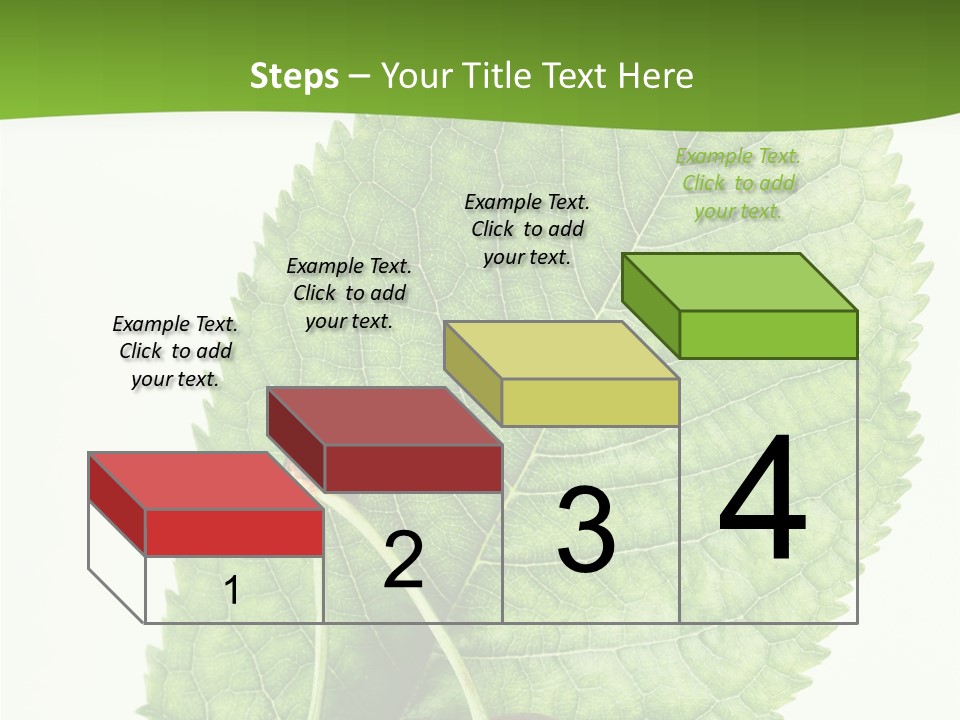 Steps – Your Title Text Here

Example Text. Click to add your text.

Example Text. Click to add your text.

Example Text. Click to add your text.

Example Text. Click to add your text.

1

2

3

4